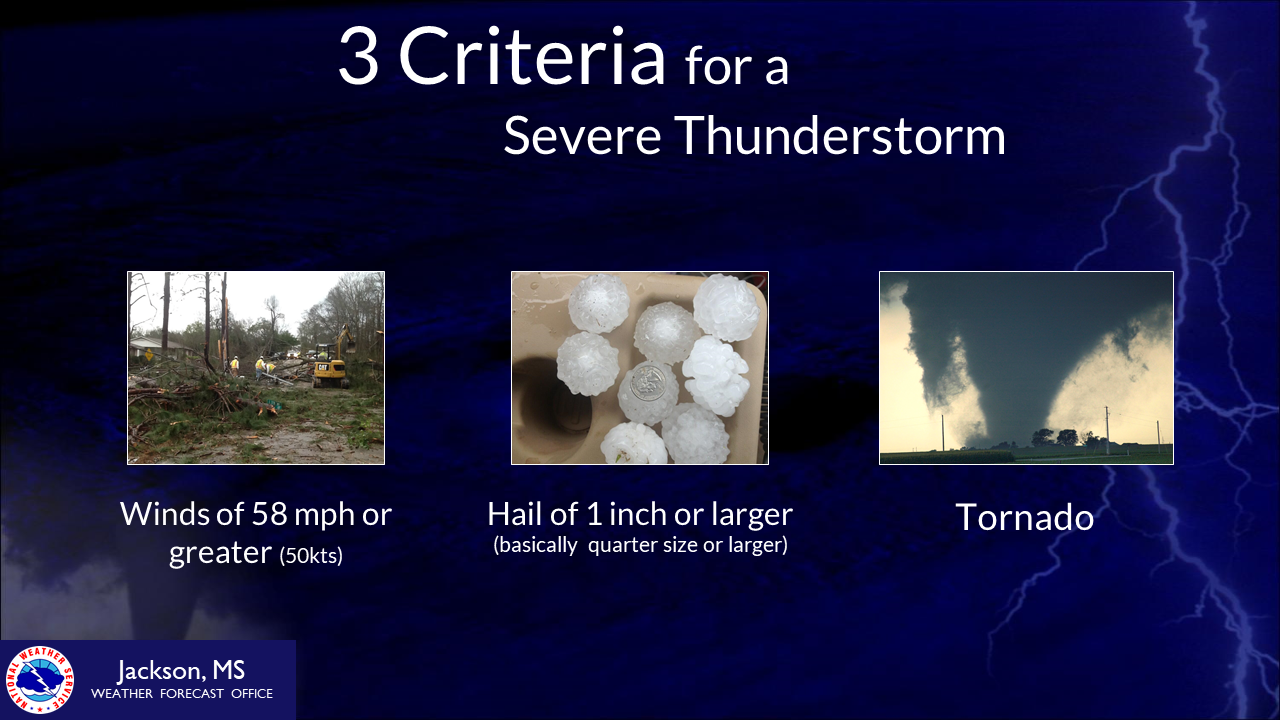 3 Criteria for a Severe Thunderstorm

Winds of 58 mph or greater (50kts)

Hail of 1 inch or larger
(basically quarter size or larger)

Tornado

NATIONAL WEATHER SERVICE

Jackson, MS
WEATHER FORECAST OFFICE